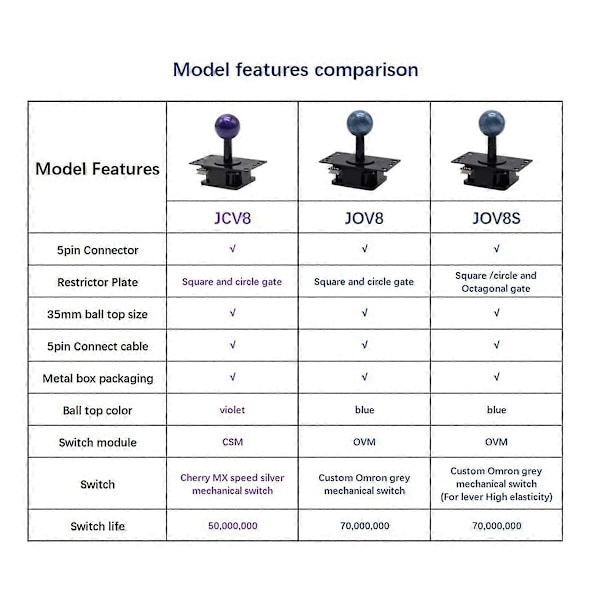 Model features comparison

| Model Features | JCV8 | JOV8 | JOV8S |
|---|---|---|---|
| 5pin Connector | √ | √ | √ |
| Restrictor Plate | Square and circle gate | Square and circle gate | Square /circle and Octagonal gate |
| 35mm ball top size | √ | √ | √ |
| 5pin Connect cable | √ | √ | √ |
| Metal box packaging | √ | √ | √ |
| Ball top color | violet | blue | blue |
| Switch module | CSM | OVM | OVM |
| Switch | Cherry MX speed silver mechanical switch | Custom Omron grey mechanical switch | Custom Omron grey mechanical switch (For lever High elasticity) |
| Switch life | 50,000,000 | 70,000,000 | 70,000,000 |